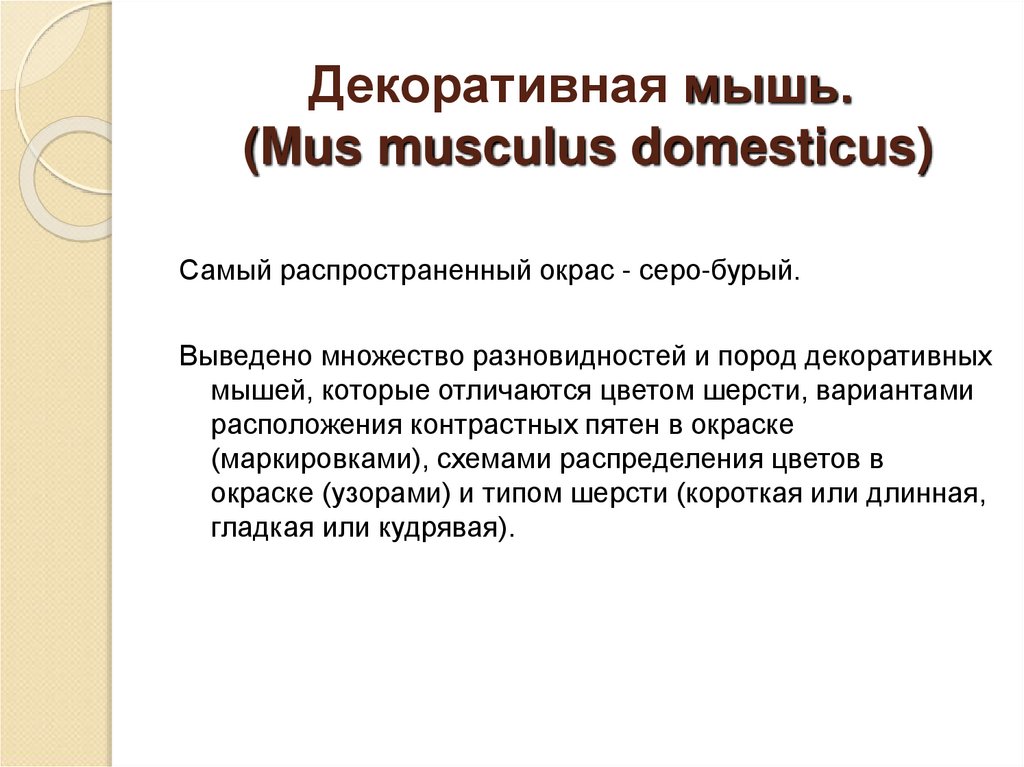 Декоративная мышь.
(Mus musculus domesticus)

Самый распространенный окрас - серо-бурый.

Выведено множество разновидностей и пород декоративных мышей, которые отличаются цветом шерсти, вариантами расположения контрастных пятен в окраске (маркировками), схемами распределения цветов в окраске (узорами) и типом шерсти (короткая или длинная, гладкая или кудрявая).